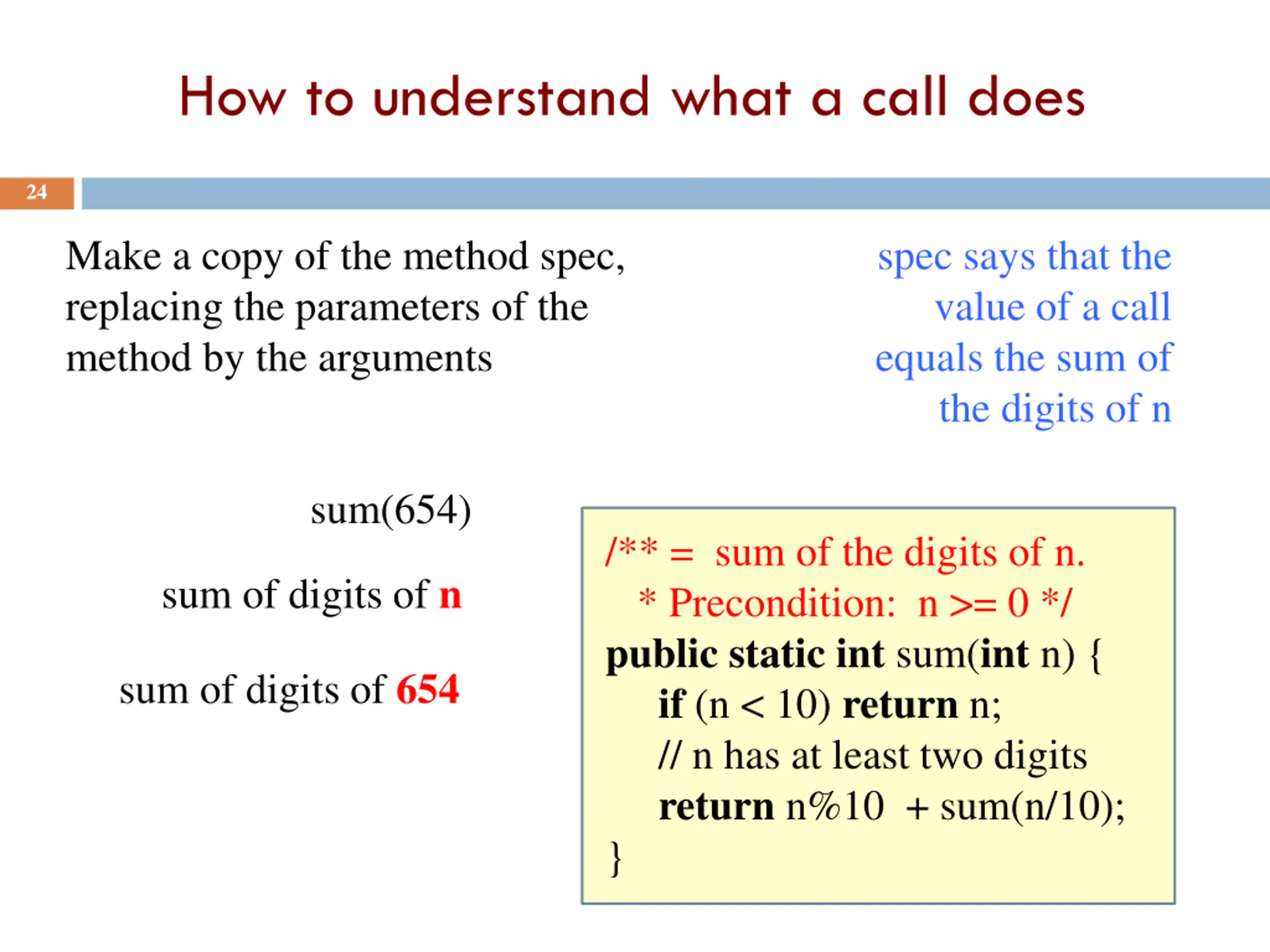 How to understand what a call does

24

Make a copy of the method spec, replacing the parameters of the method by the arguments

spec says that the value of a call equals the sum of the digits of n

sum(654)

sum of digits of n

sum of digits of 654

/** = sum of the digits of n.
 * Precondition: n >= 0 */
public static int sum(int n) {
 if (n < 10) return n;
 // n has at least two digits
 return n%10 + sum(n/10);
}